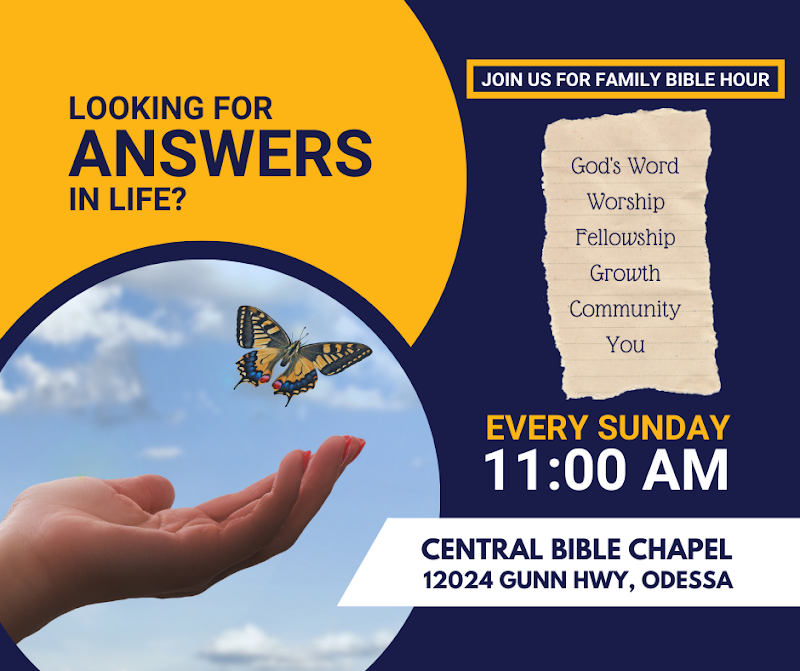 LOOKING FOR
ANSWERS
IN LIFE?

JOIN US FOR FAMILY BIBLE HOUR

God's Word
Worship
Fellowship
Growth
Community
You

EVERY SUNDAY
11:00 AM

CENTRAL BIBLE CHAPEL
12024 GUNN HWY, ODESSA